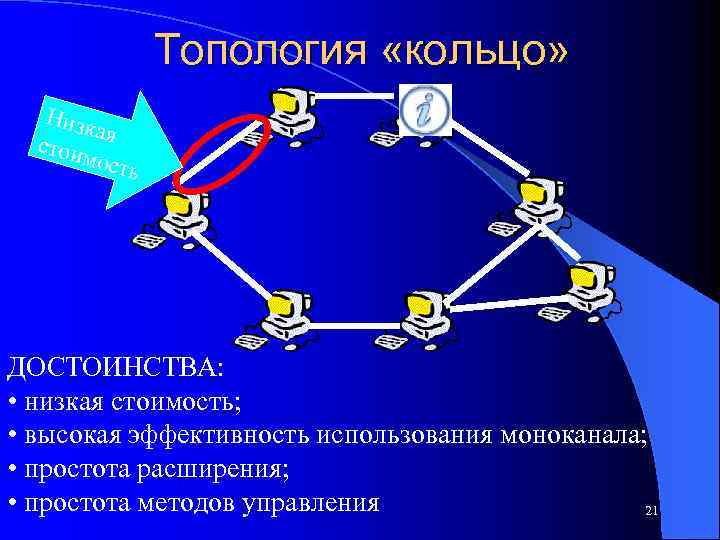 Топология «кольцо»

Низкая стоимость

i

ДОСТОИНСТВА:
• низкая стоимость;
• высокая эффективность использования моноканала;
• простота расширения;
• простота методов управления

21